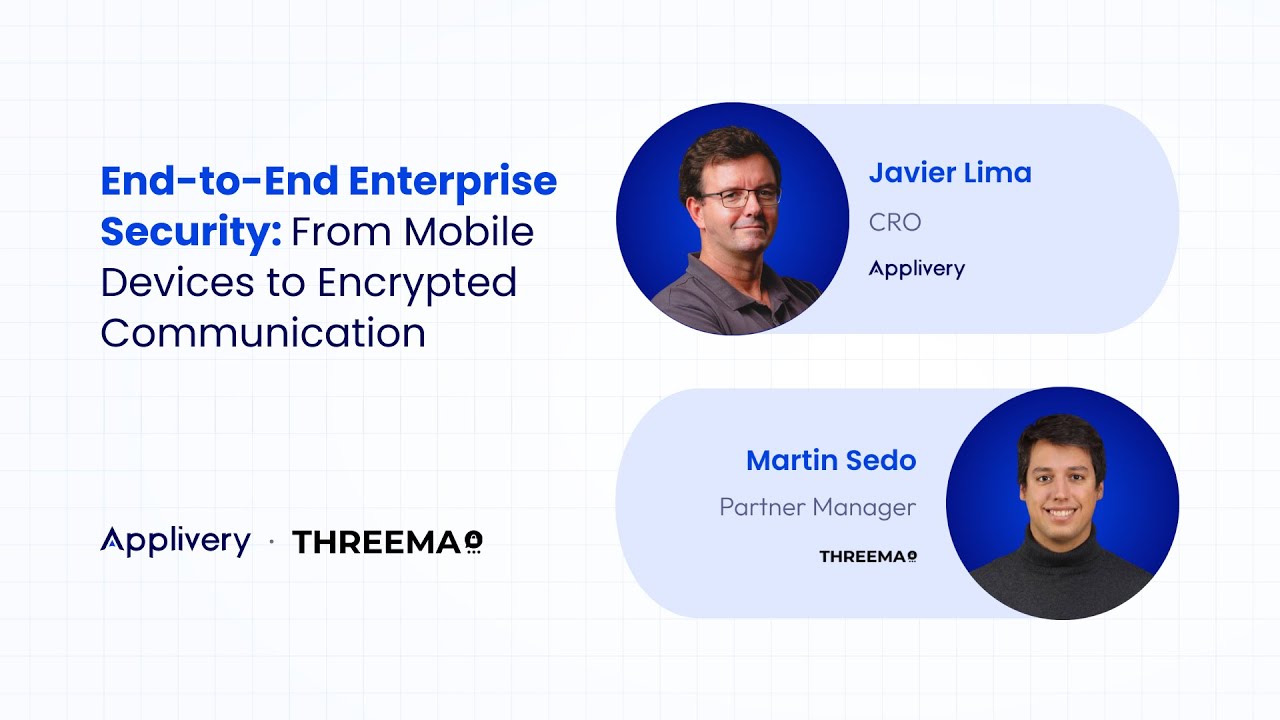 End-to-End Enterprise Security: From Mobile Devices to Encrypted Communication

Applivery · THREEMA

Javier Lima
CRO
Applivery

Martin Sedo
Partner Manager
THREEMA